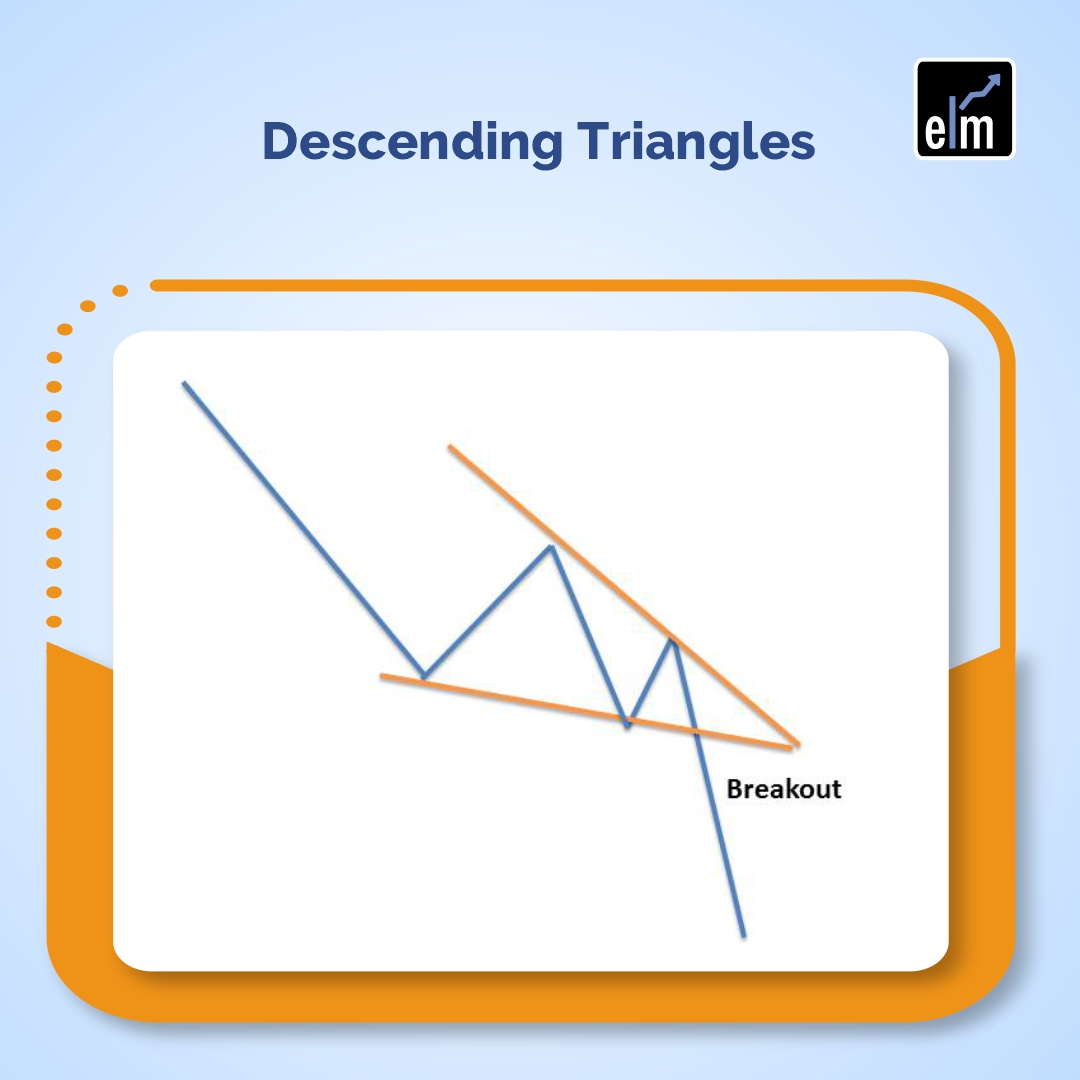 Descending Triangles

elm

Breakout